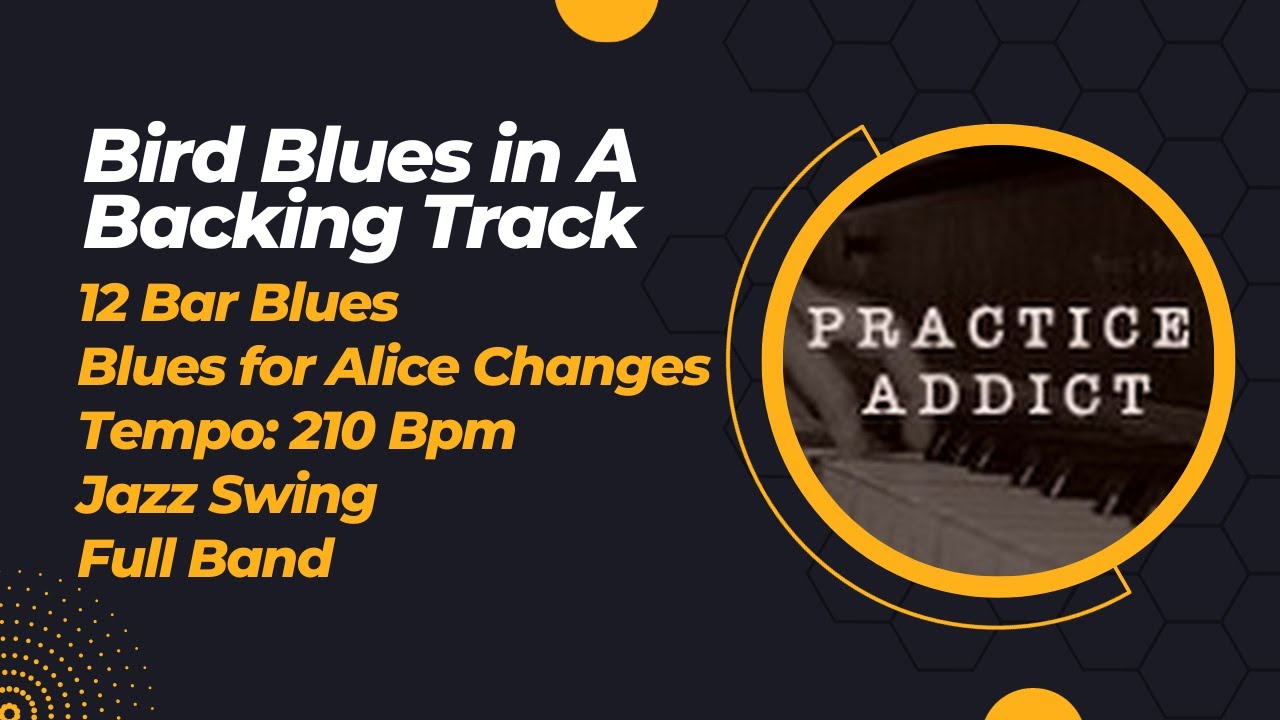 Bird Blues in A
Backing Track

12 Bar Blues
Blues for Alice Changes
Tempo: 210 Bpm
Jazz Swing
Full Band

PRACTICE
ADDICT